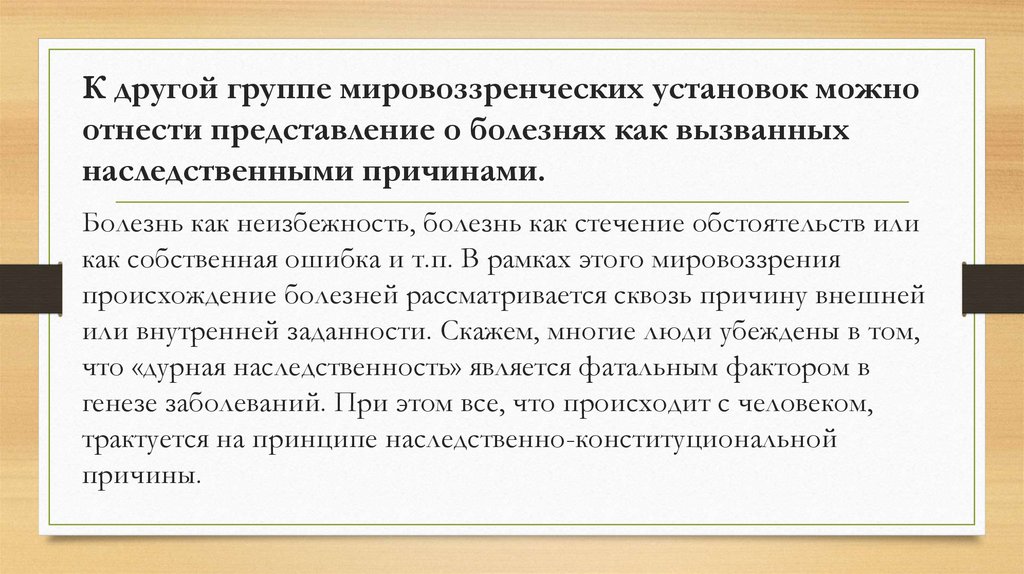 К другой группе мировоззренческих установок можно отнести представление о болезнях как вызванных наследственными причинами.

Болезнь как неизбежность, болезнь как стечение обстоятельств или как собственная ошибка и т.п. В рамках этого мировоззрения происхождение болезней рассматривается сквозь причину внешней или внутренней заданности. Скажем, многие люди убеждены в том, что «дурная наследственность» является фатальным фактором в генезе заболеваний. При этом все, что происходит с человеком, трактуется на принципе наследственно-конституциональной причины.